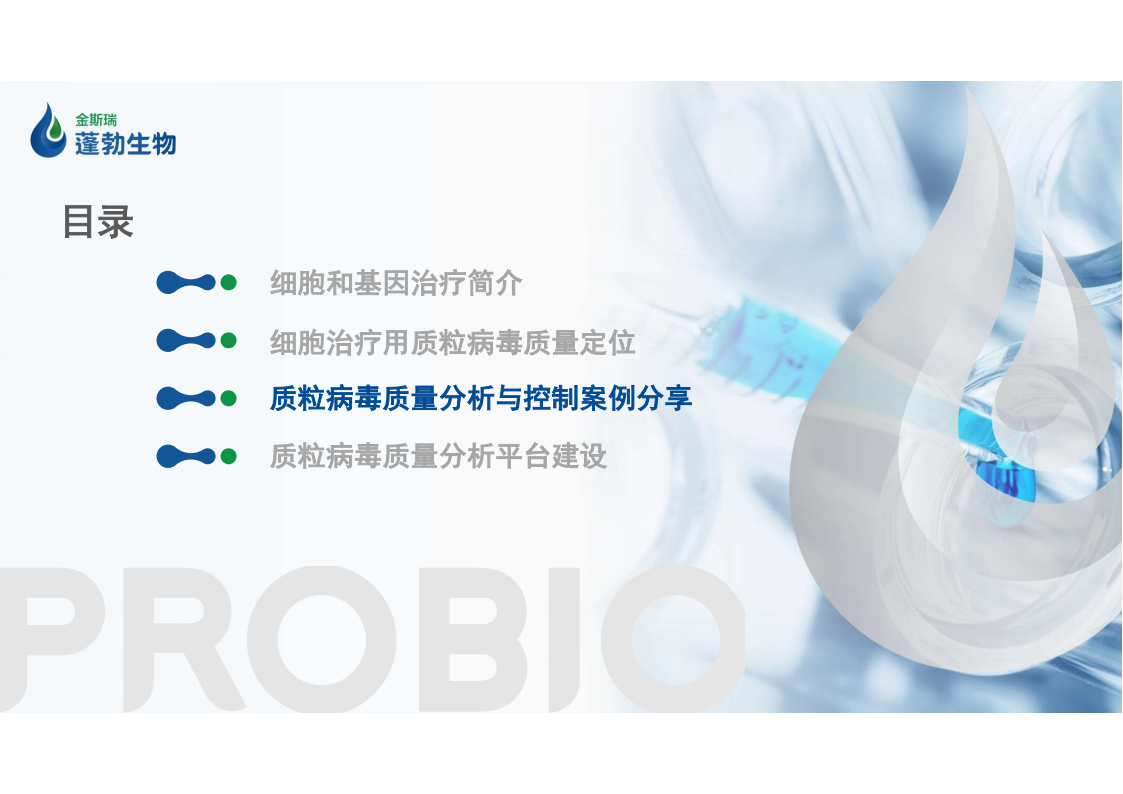 金斯瑞
蓬勃生物

目录

细胞和基因治疗简介

细胞治疗用质粒病毒质量定位

质粒病毒质量分析与控制案例分享

质粒病毒质量分析平台建设

PROBIO